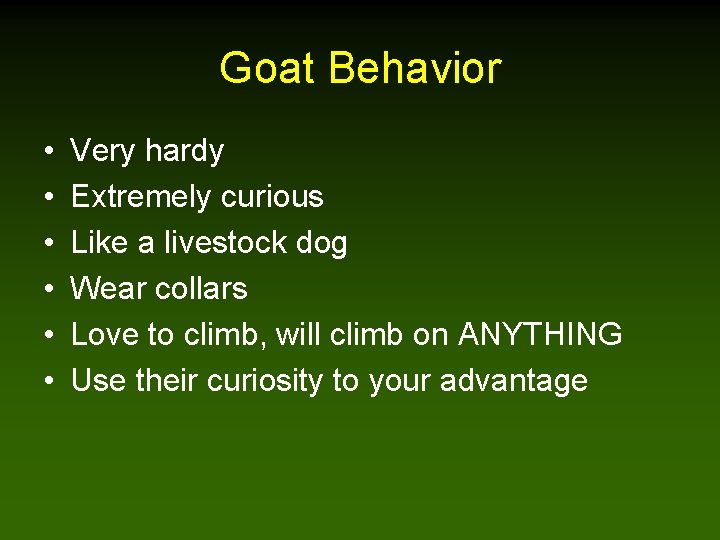 Goat Behavior

• Very hardy
• Extremely curious
• Like a livestock dog
• Wear collars
• Love to climb, will climb on ANYTHING
• Use their curiosity to your advantage